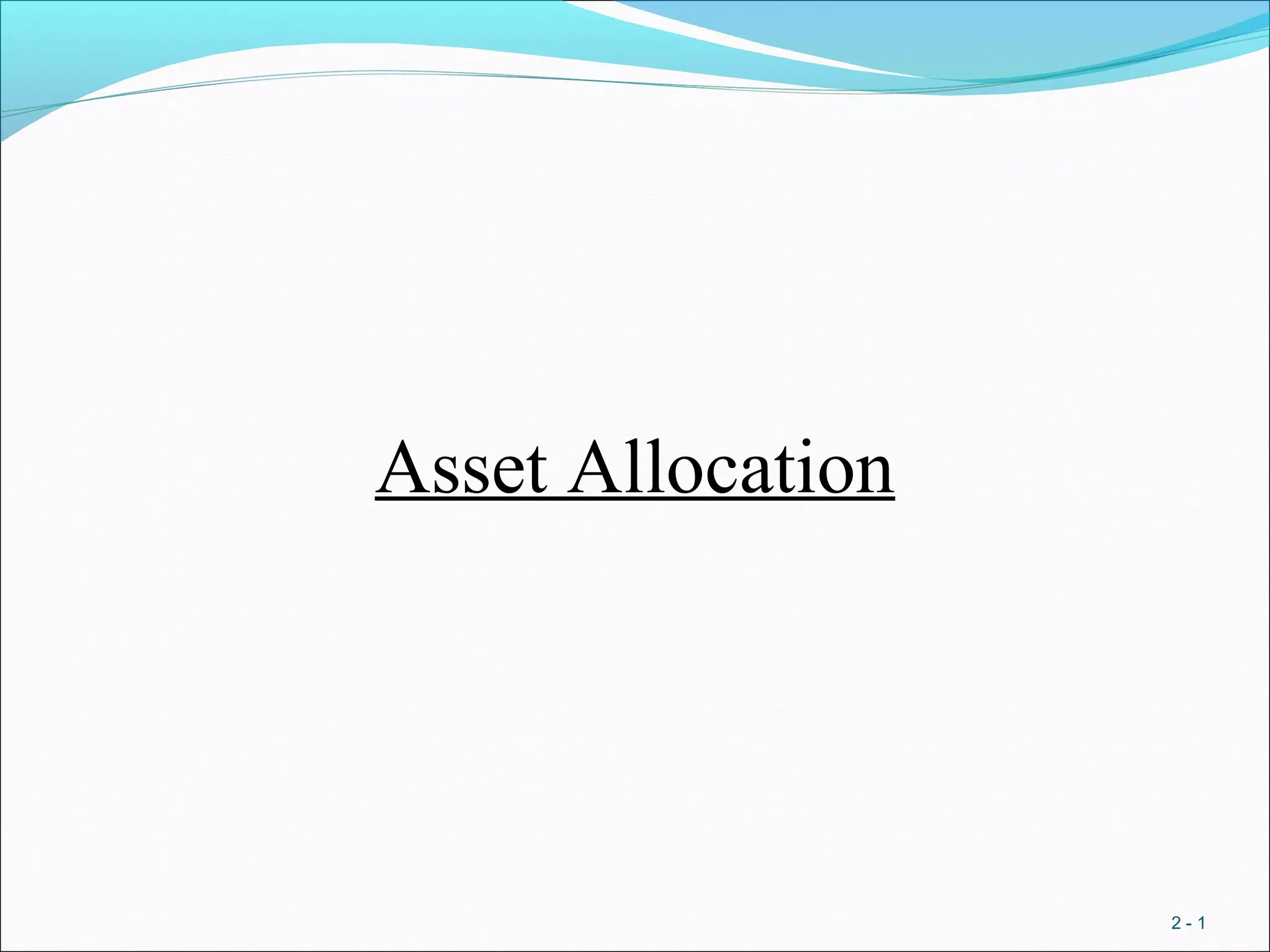 Asset Allocation

2 - 1